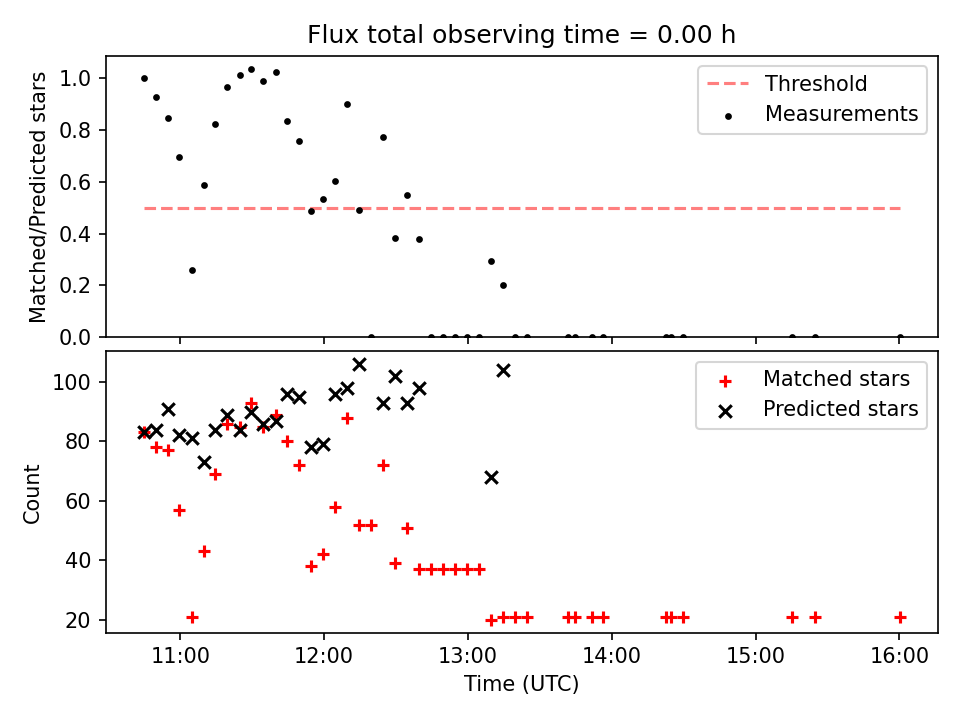 Flux total observing time = 0.00 h

Matched/Predicted stars

1.0
0.8
0.6
0.4
0.2
0.0

Threshold
Measurements

Count

100
80
60
40
20

Matched stars
Predicted stars

11:00
12:00
13:00
14:00
15:00
16:00

Time (UTC)